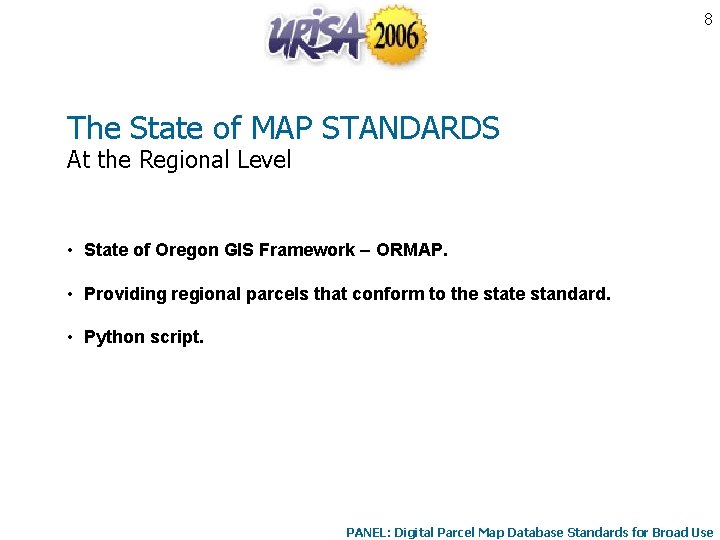 URISA 2006

8

The State of MAP STANDARDS
At the Regional Level

• State of Oregon GIS Framework – ORMAP.

• Providing regional parcels that conform to the state standard.

• Python script.

PANEL: Digital Parcel Map Database Standards for Broad Use